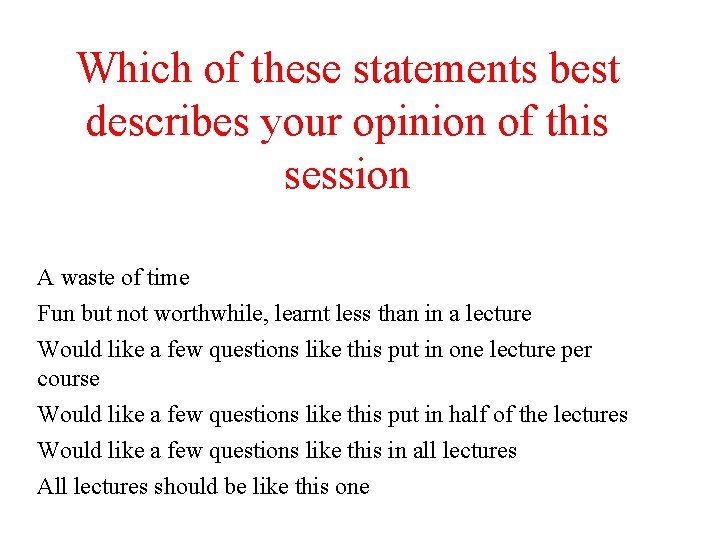 Which of these statements best describes your opinion of this session

A waste of time

Fun but not worthwhile, learnt less than in a lecture

Would like a few questions like this put in one lecture per course

Would like a few questions like this put in half of the lectures

Would like a few questions like this in all lectures

All lectures should be like this one